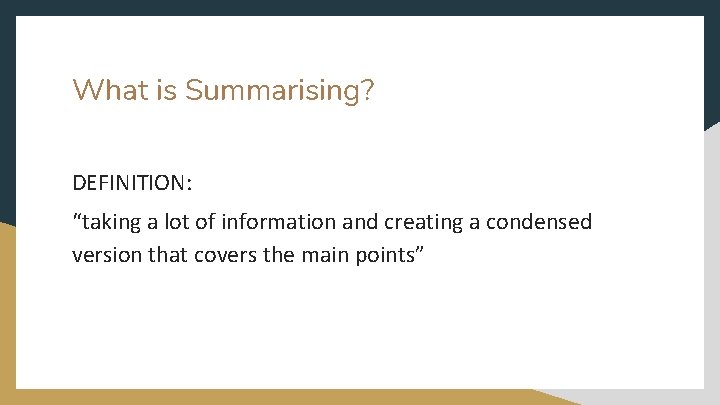 What is Summarising?

DEFINITION:

“taking a lot of information and creating a condensed version that covers the main points”